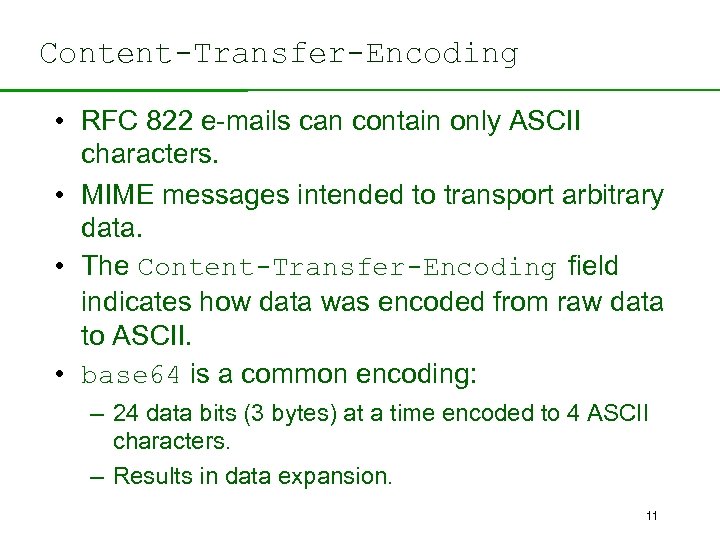 Content-Transfer-Encoding

• RFC 822 e-mails can contain only ASCII characters.

• MIME messages intended to transport arbitrary data.

• The Content-Transfer-Encoding field indicates how data was encoded from raw data to ASCII.

• base64 is a common encoding:

– 24 data bits (3 bytes) at a time encoded to 4 ASCII characters.

– Results in data expansion.

11